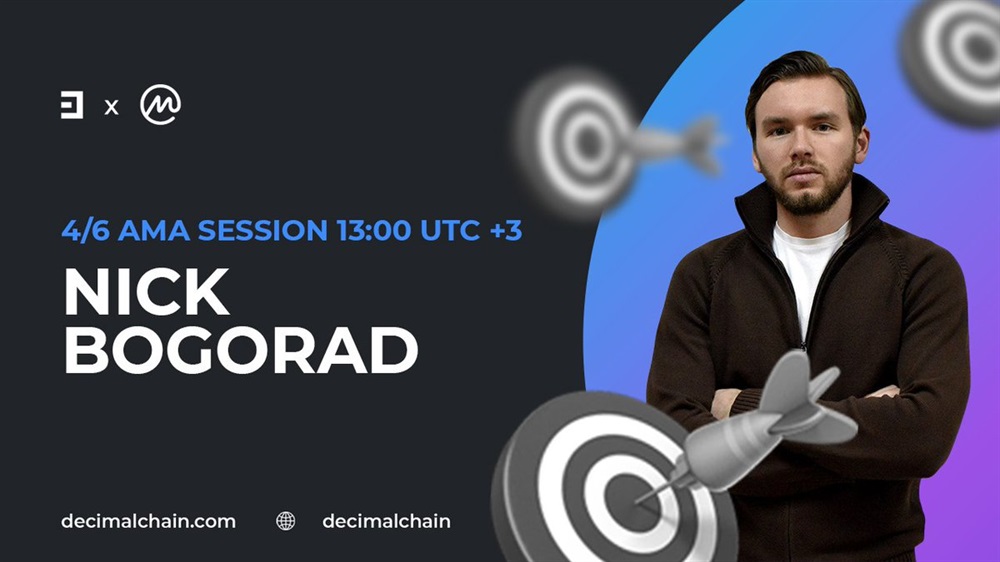 x

4/6 AMA SESSION 13:00 UTC +3

NICK BOGORAD

decimalchain.com decimalchain